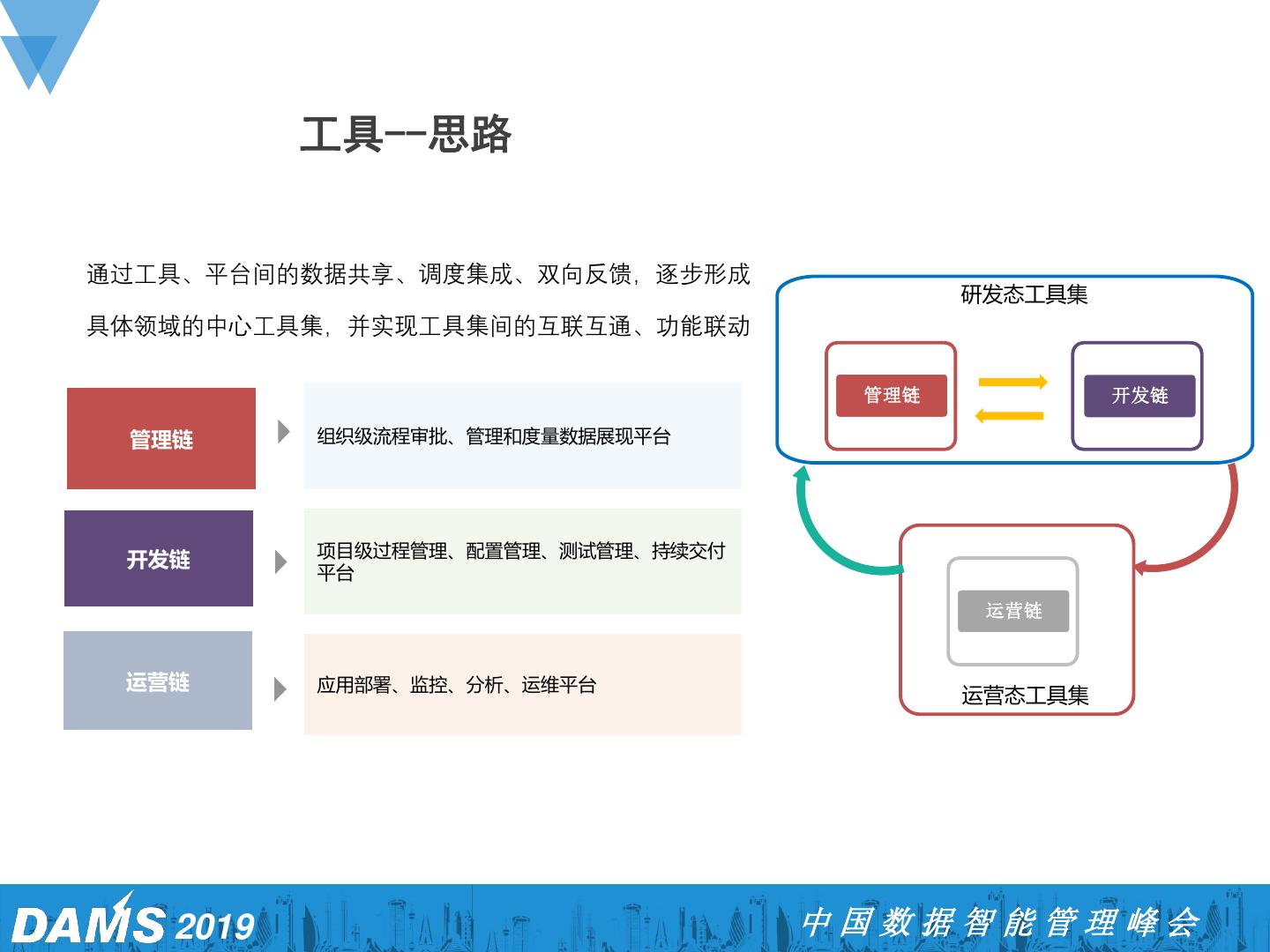 工具--思路

通过工具、平台间的数据共享、调度集成、双向反馈，逐步形成具体领域的中心工具集，并实现工具集间的互联互通、功能联动

管理链

组织级流程审批、管理和度量数据展现平台

开发链

项目级过程管理、配置管理、测试管理、持续交付平台

运营链

应用部署、监控、分析、运维平台

研发态工具集

管理链

开发链

运营链

运营态工具集

DAMS 2019

中国数据智能管理峰会